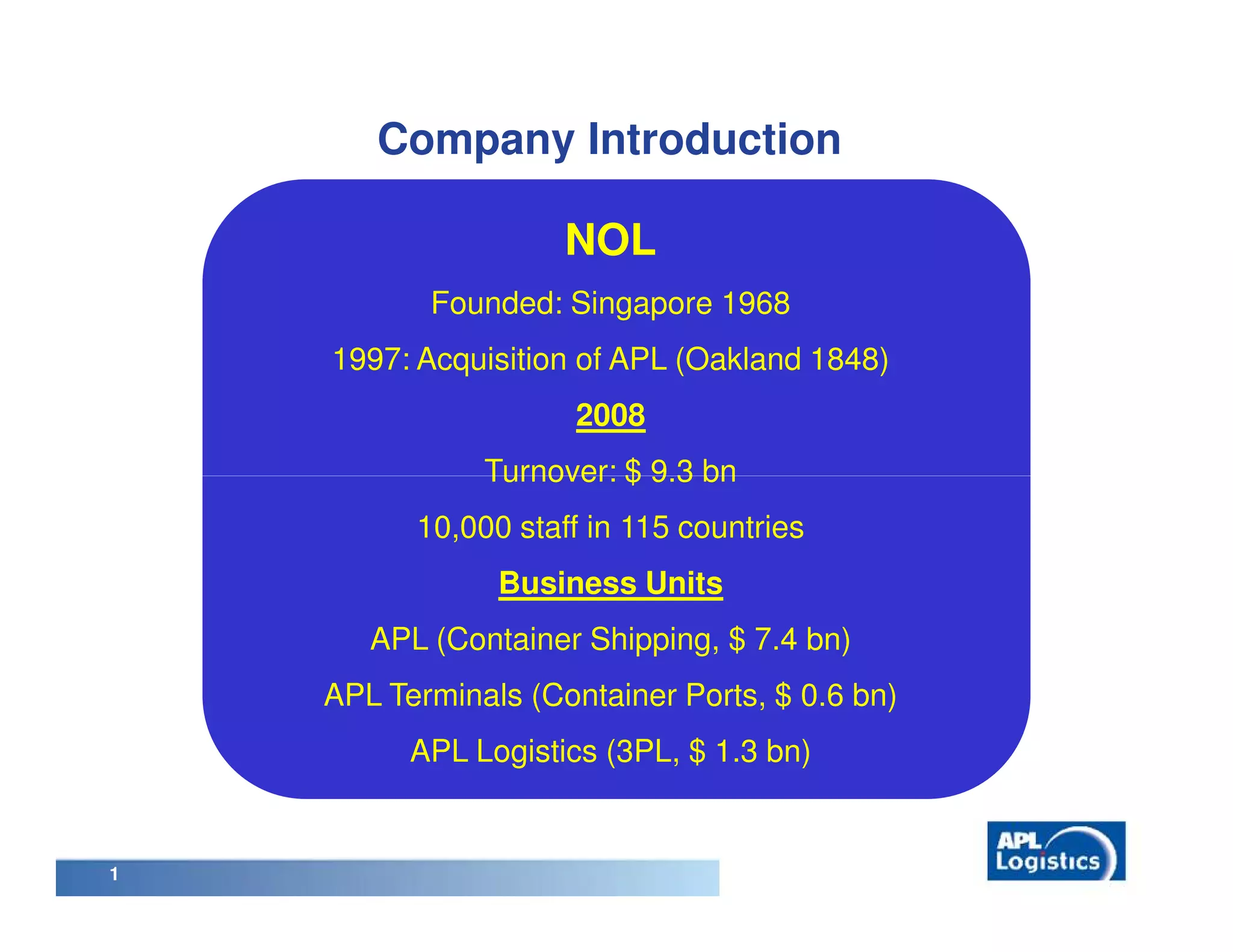 Company Introduction

NOL

Founded: Singapore 1968

1997: Acquisition of APL (Oakland 1848)

2008

Turnover: $ 9.3 bn

10,000 staff in 115 countries

Business Units

APL (Container Shipping, $ 7.4 bn)

APL Terminals (Container Ports, $ 0.6 bn)

APL Logistics (3PL, $ 1.3 bn)

1

APL Logistics